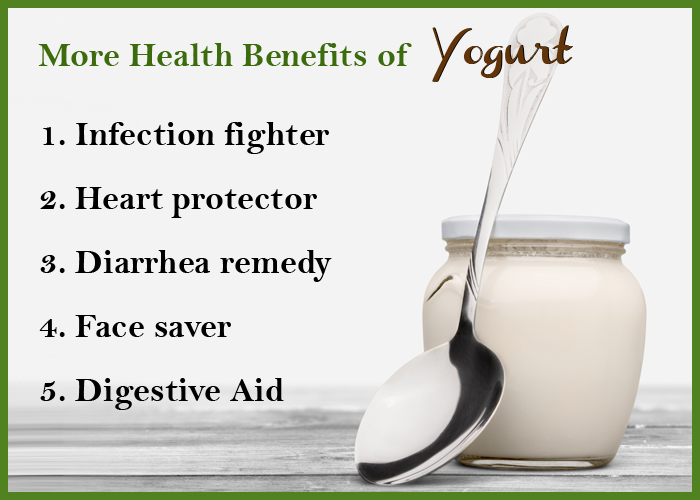 More Health Benefits of Yogurt

1. Infection fighter
2. Heart protector
3. Diarrhea remedy
4. Face saver
5. Digestive Aid